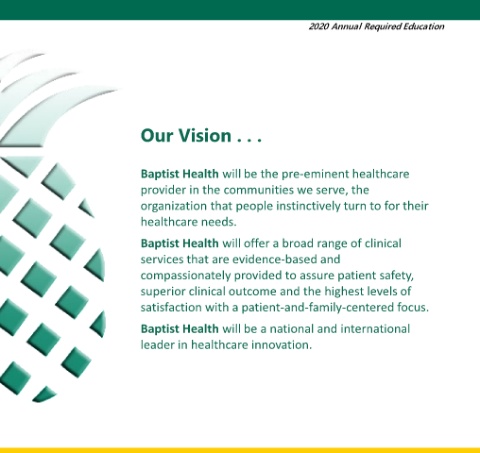 2020 Annual Required Education

Our Vision . . .

Baptist Health will be the pre-eminent healthcare provider in the communities we serve, the organization that people instinctively turn to for their healthcare needs.

Baptist Health will offer a broad range of clinical services that are evidence-based and compassionately provided to assure patient safety, superior clinical outcome and the highest levels of satisfaction with a patient-and-family-centered focus.

Baptist Health will be a national and international leader in healthcare innovation.